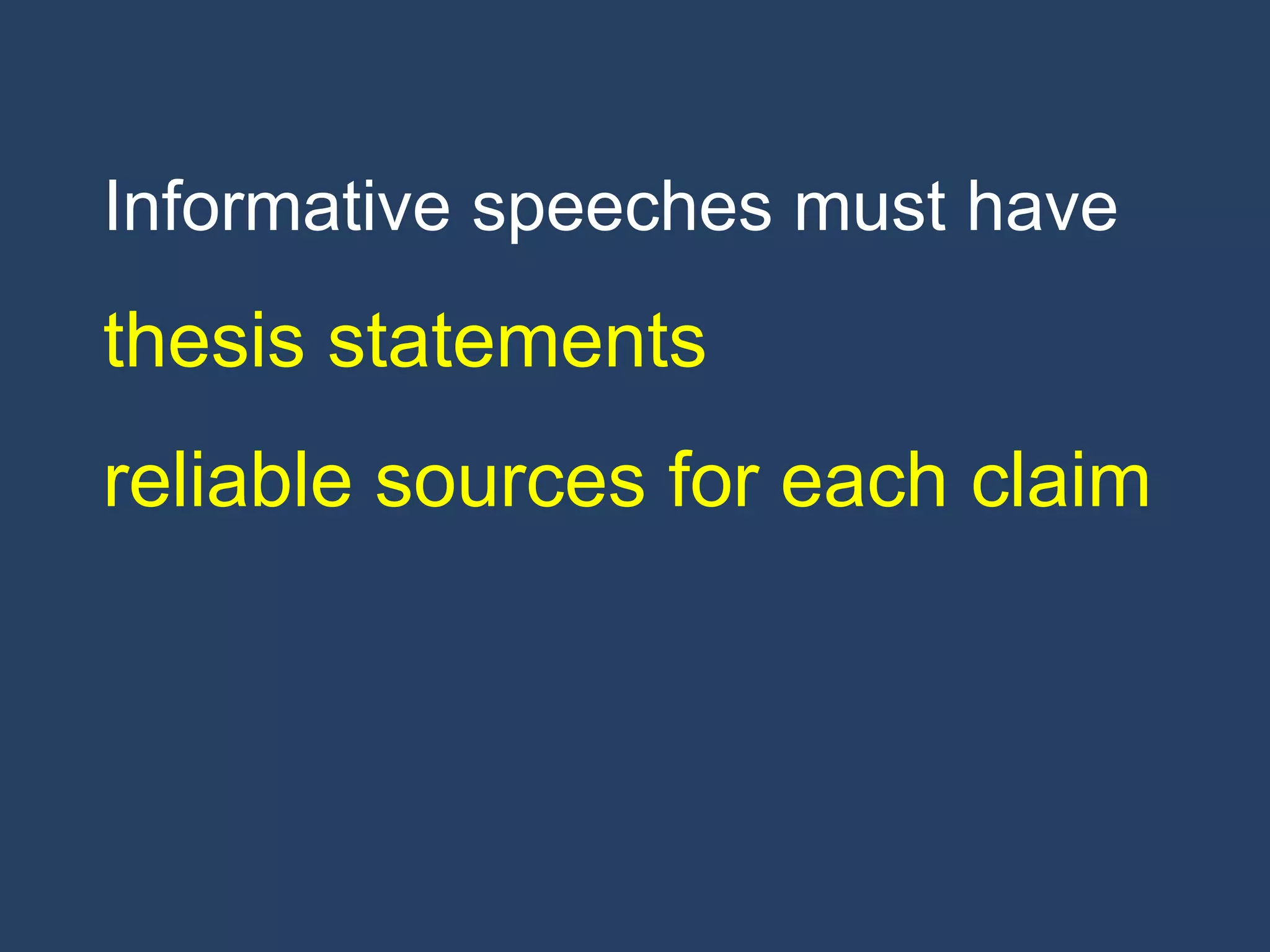 Informative speeches must have

thesis statements

reliable sources for each claim